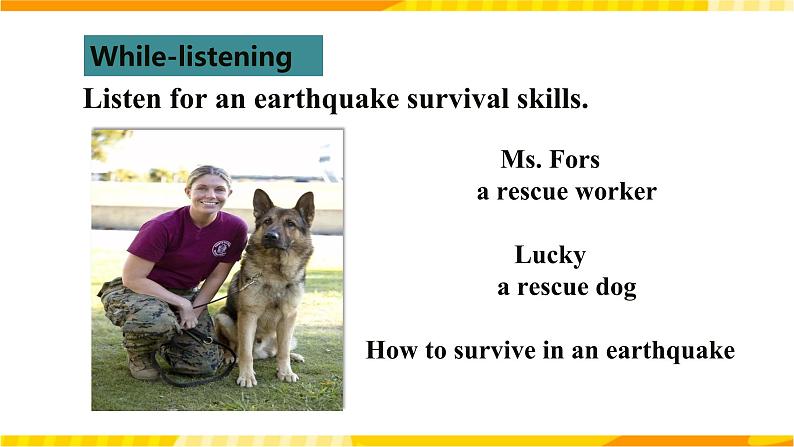 While-listening

Listen for an earthquake survival skills.

Ms. Fors
a rescue worker

Lucky
a rescue dog

How to survive in an earthquake